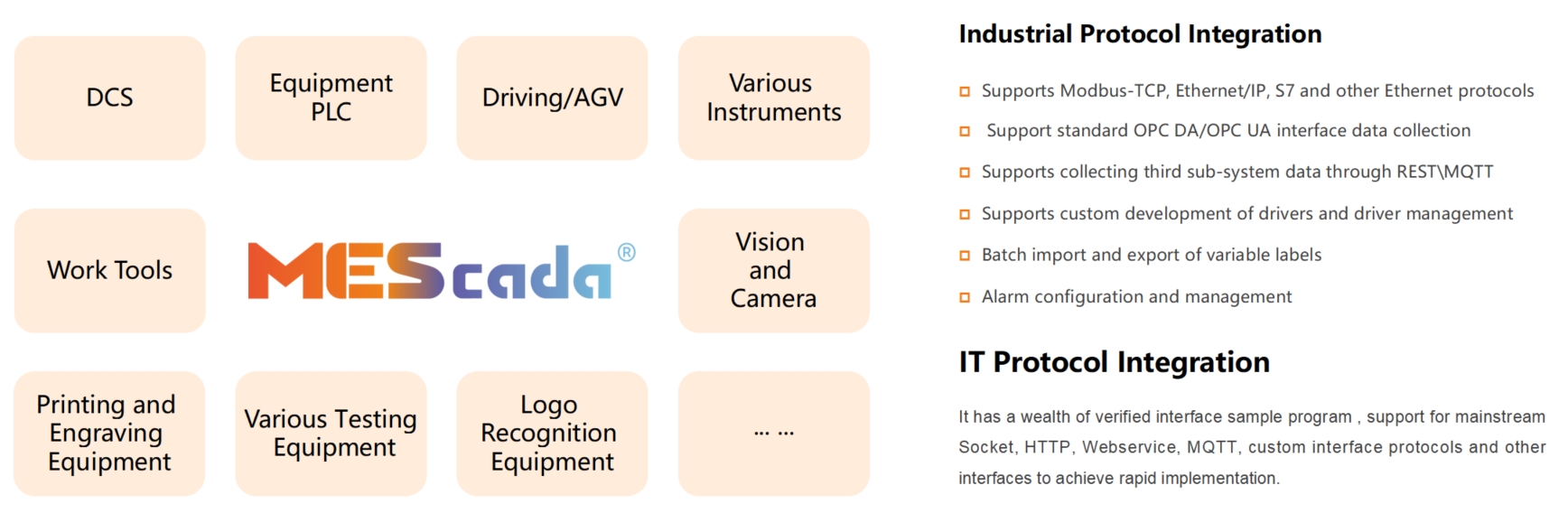 DCS

Equipment PLC

Driving/AGV

Various Instruments

Work Tools

MEScada®

Vision and Camera

Printing and Engraving Equipment

Various Testing Equipment

Logo Recognition Equipment

... ...

Industrial Protocol Integration

Supports Modbus-TCP, Ethernet/IP, S7 and other Ethernet protocols

Support standard OPC DA/OPC UA interface data collection

Supports collecting third sub-system data through REST\MQTT

Supports custom development of drivers and driver management

Batch import and export of variable labels

Alarm configuration and management

IT Protocol Integration

It has a wealth of verified interface sample program , support for mainstream Socket, HTTP, Webservice, MQTT, custom interface protocols and other interfaces to achieve rapid implementation.